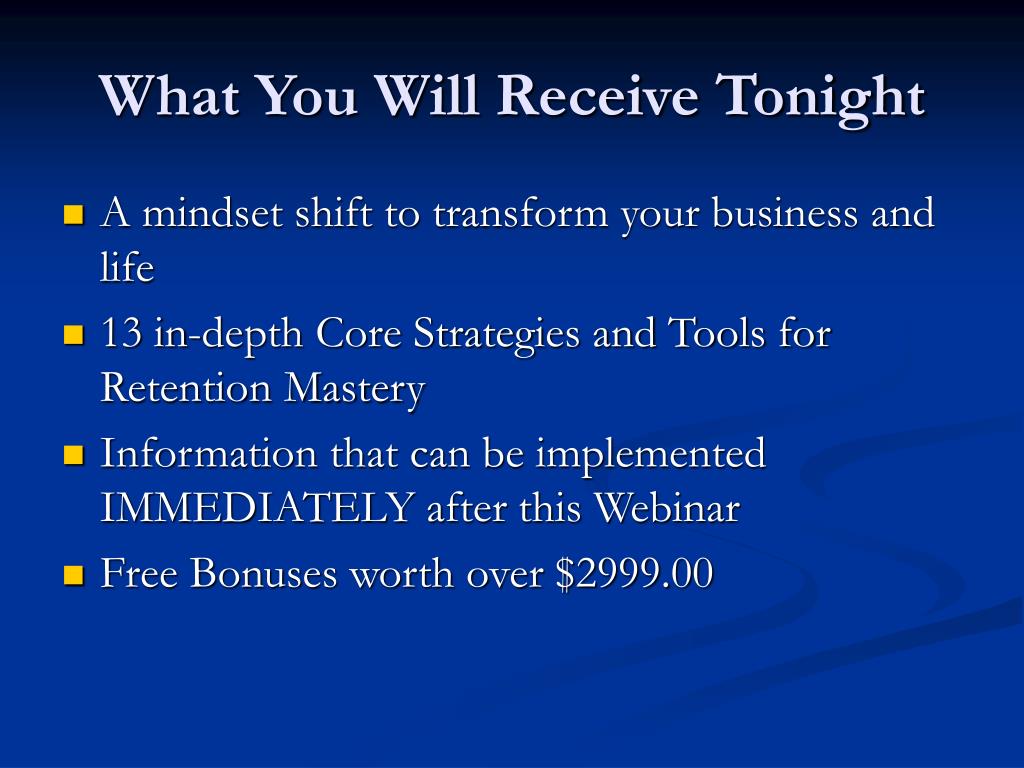 What You Will Receive Tonight

- A mindset shift to transform your business and life
- 13 in-depth Core Strategies and Tools for Retention Mastery
- Information that can be implemented IMMEDIATELY after this Webinar
- Free Bonuses worth over \$2999.00